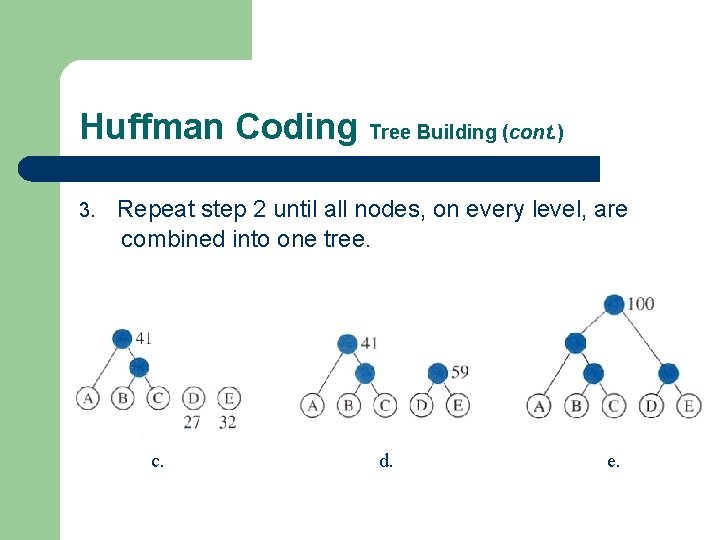 Huffman Coding Tree Building (cont.)

3. Repeat step 2 until all nodes, on every level, are combined into one tree.

41
A B C D E
27 32
c.

41
59
A B C D E
d.

100
A B C D E
e.